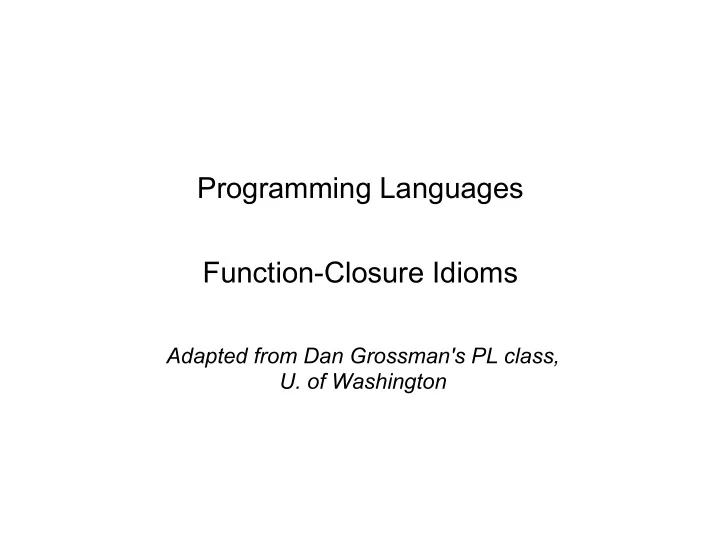 Programming Languages

Function-Closure Idioms

Adapted from Dan Grossman's PL class, U. of Washington